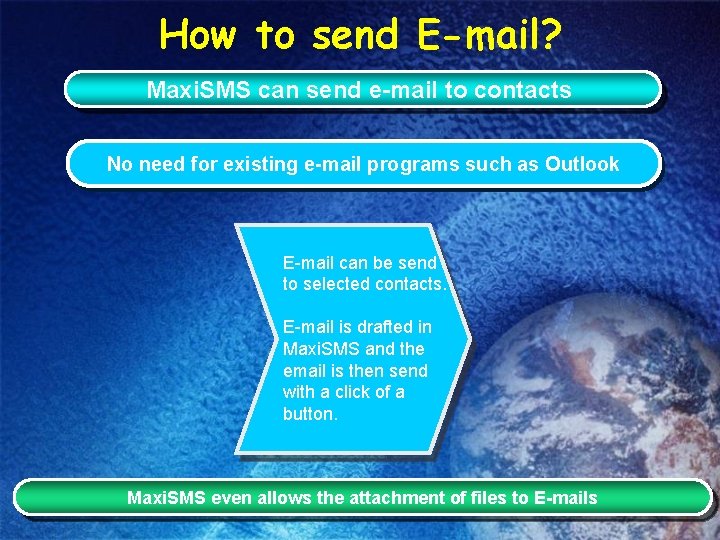 How to send E-mail?

MaxiSMS can send e-mail to contacts

No need for existing e-mail programs such as Outlook

E-mail can be send to selected contacts.

E-mail is drafted in MaxiSMS and the email is then send with a click of a button.

MaxiSMS even allows the attachment of files to E-mails